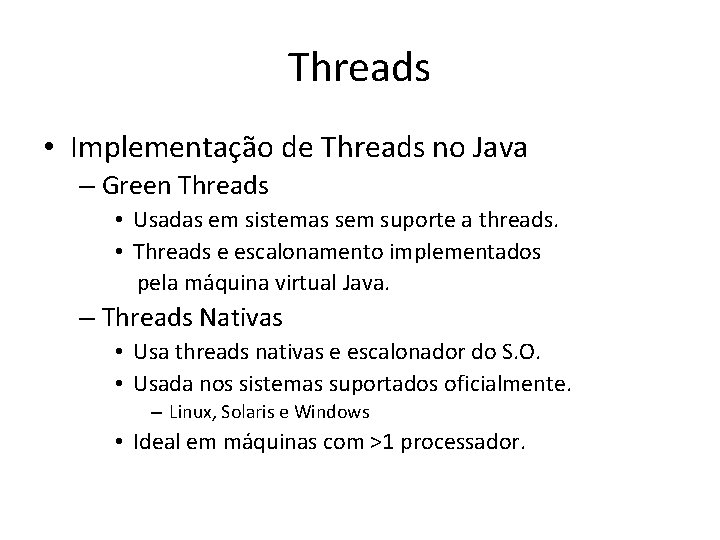 Threads

• Implementação de Threads no Java
– Green Threads
• Usadas em sistemas sem suporte a threads.
• Threads e escalonamento implementados pela máquina virtual Java.
– Threads Nativas
• Usa threads nativas e escalonador do S.O.
• Usada nos sistemas suportados oficialmente.
– Linux, Solaris e Windows
• Ideal em máquinas com >1 processador.